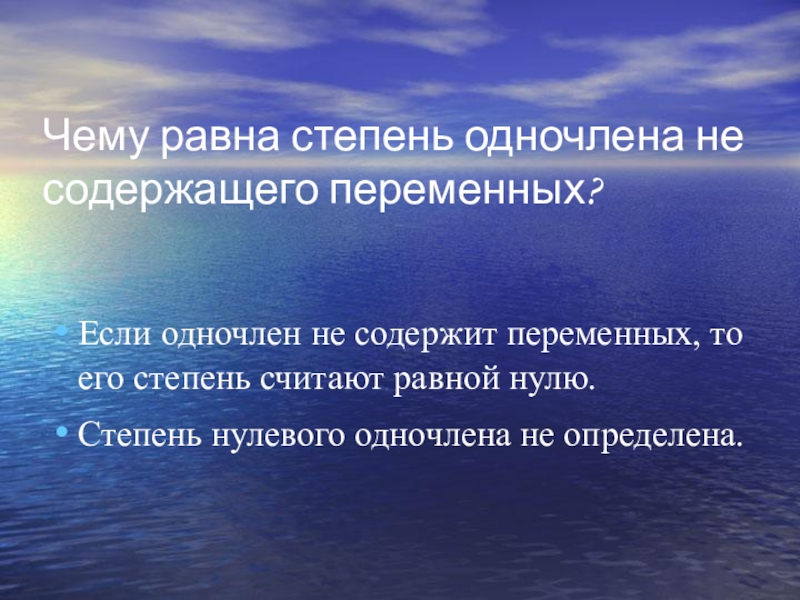 Чему равна степень одночлена не содержащего переменных?

• Если одночлен не содержит переменных, то его степень считают равной нулю.

• Степень нулевого одночлена не определена.